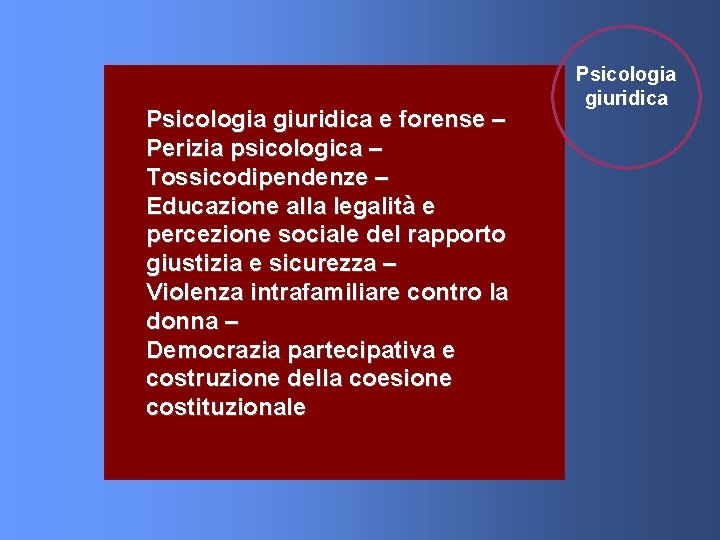 Psicologia giuridica

Psicologia giuridica e forense –
Perizia psicologica –
Tossicodipendenze –
Educazione alla legalità e percezione sociale del rapporto giustizia e sicurezza –
Violenza intrafamiliare contro la donna –
Democrazia partecipativa e costruzione della coesione costituzionale